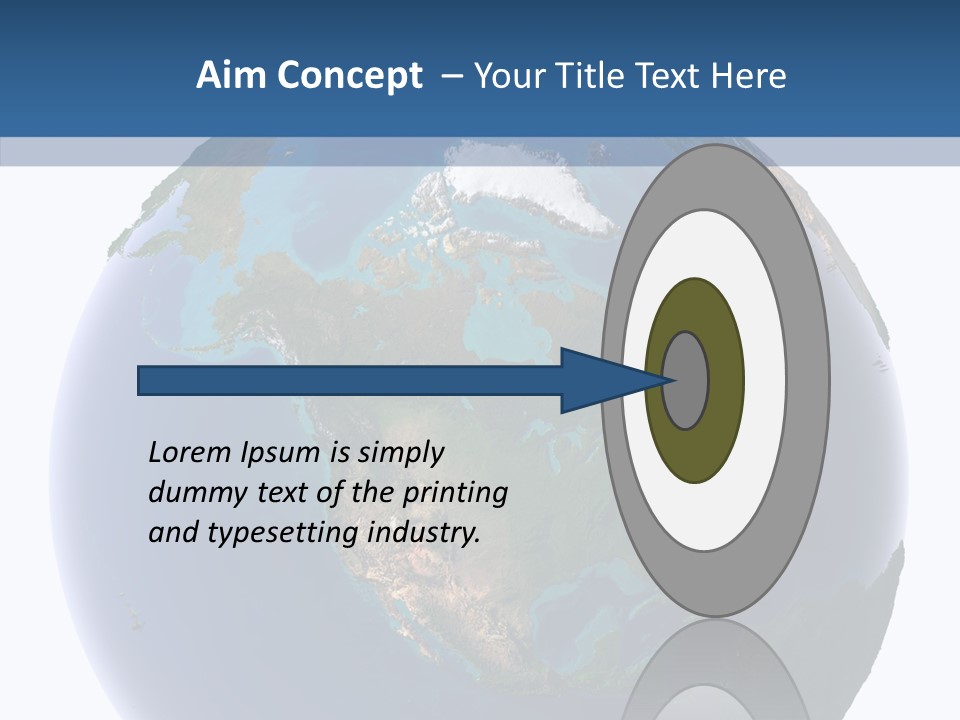 Aim Concept – Your Title Text Here

Lorem Ipsum is simply dummy text of the printing and typesetting industry.